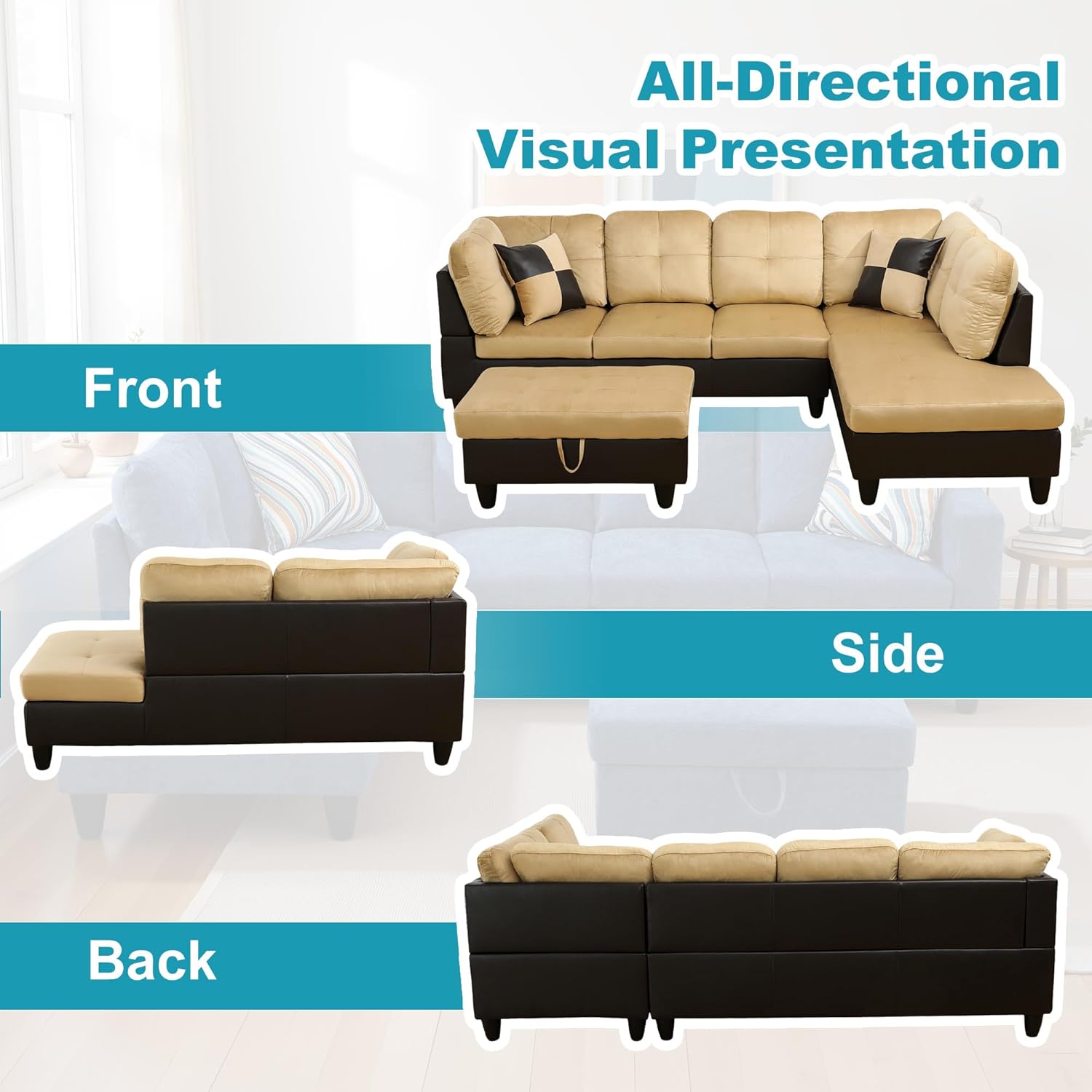 All-Directional Visual Presentation

Front

Side

Back